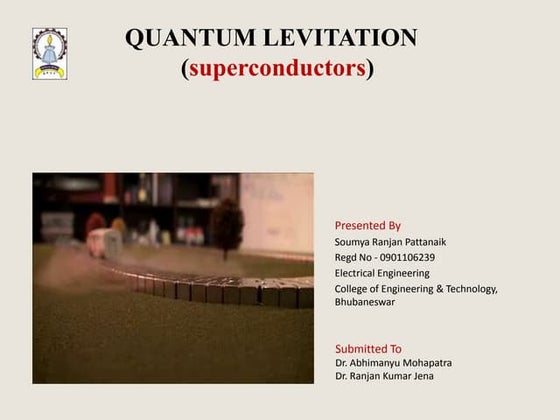 QUANTUM LEVITATION
(superconductors)

Presented By
Soumya Ranjan Pattanaik
Regd No - 0901106239
Electrical Engineering
College of Engineering & Technology, Bhubaneswar

Submitted To
Dr. Abhimanyu Mohapatra
Dr. Ranjan Kumar Jena